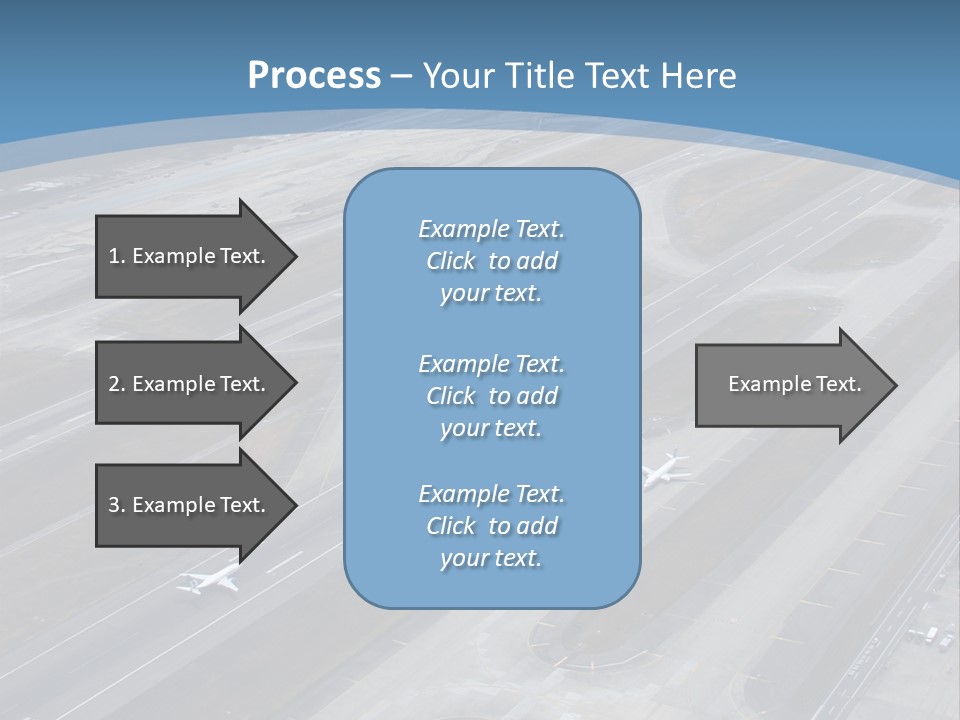 Process – Your Title Text Here

1. Example Text.

2. Example Text.

3. Example Text.

Example Text. Click to add your text.

Example Text. Click to add your text.

Example Text. Click to add your text.

Example Text.